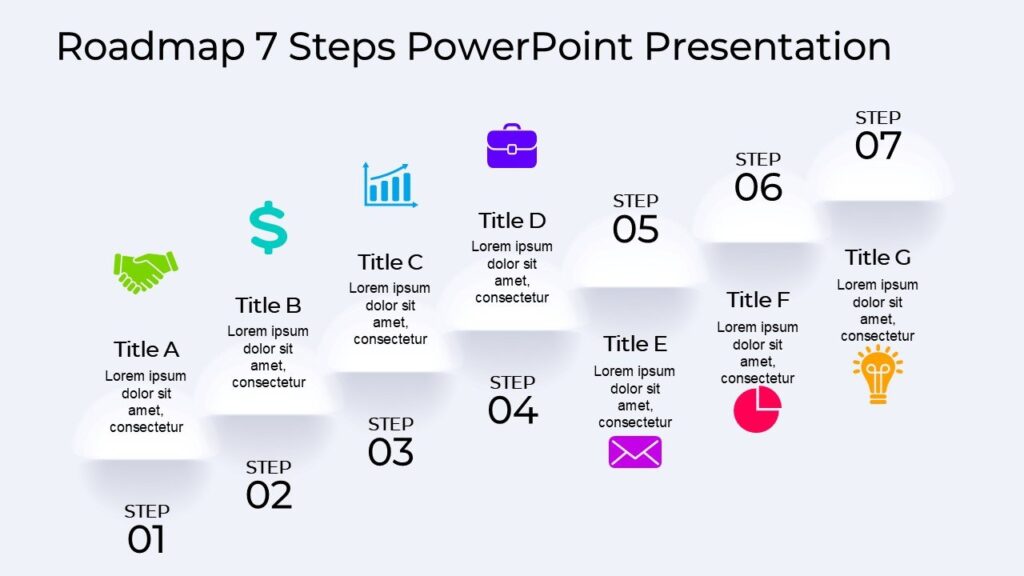 Roadmap 7 Steps PowerPoint Presentation

Title A
Lorem ipsum dolor sit amet, consectetur

STEP
01

Title B
Lorem ipsum dolor sit amet, consectetur

STEP
02

Title C
Lorem ipsum dolor sit amet, consectetur

STEP
03

Title D
Lorem ipsum dolor sit amet, consectetur

STEP
04

STEP
05

Title E
Lorem ipsum dolor sit amet, consectetur

STEP
06

Title F
Lorem ipsum dolor sit amet, consectetur

STEP
07

Title G
Lorem ipsum dolor sit amet, consectetur